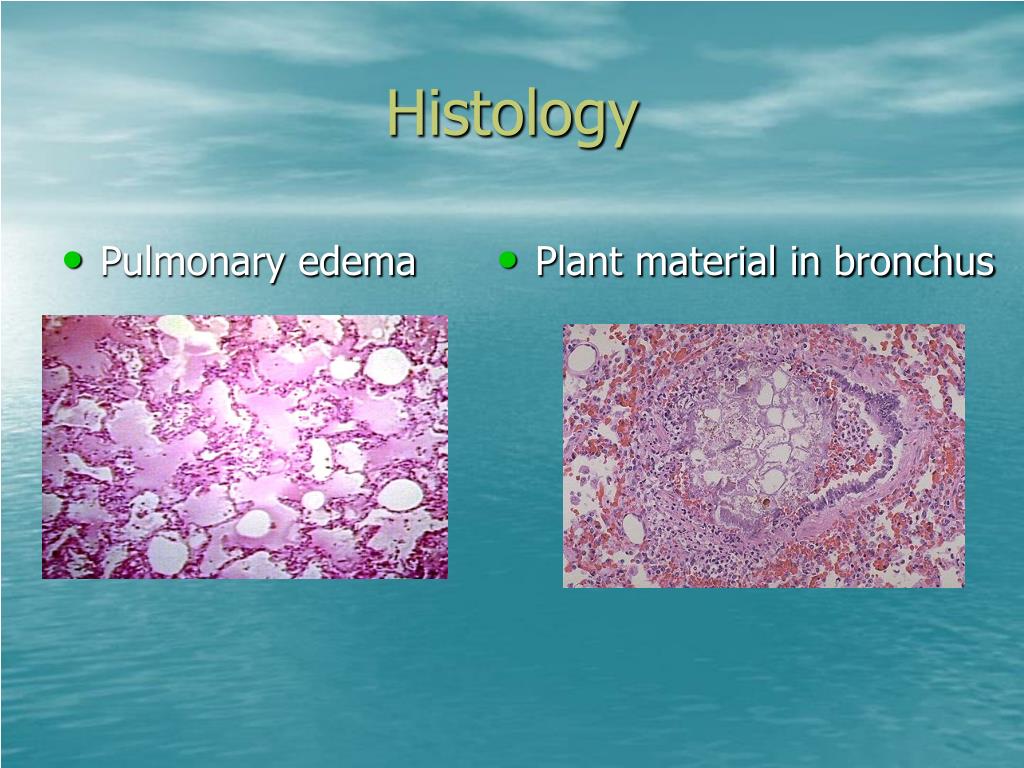 Histology

• Pulmonary edema

• Plant material in bronchus